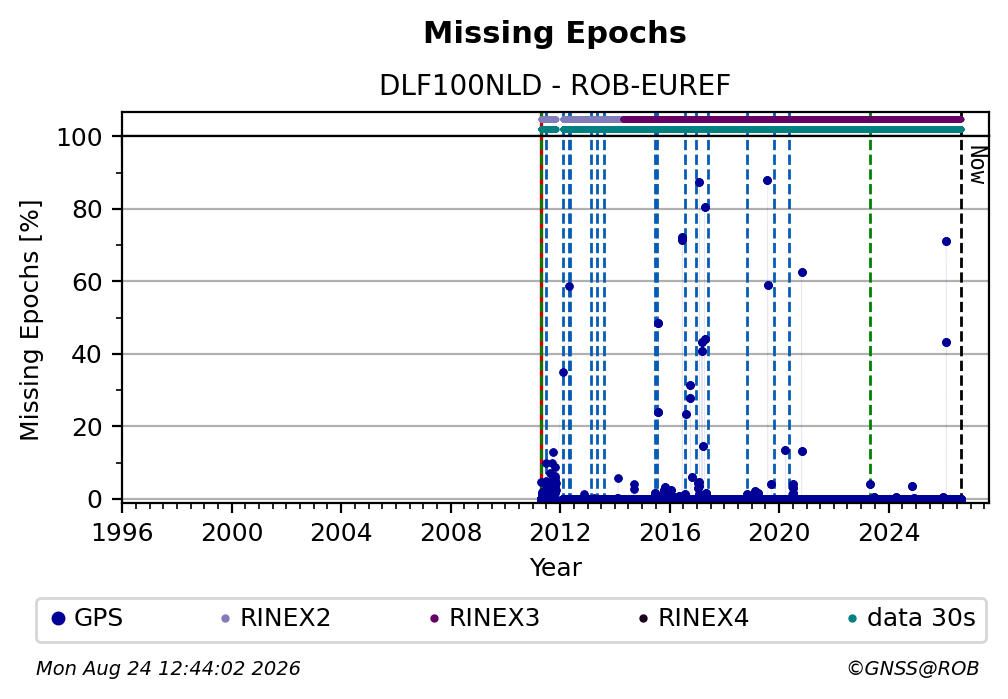 Missing Epochs

DLF100NLD - ROB-EUREF

Missing Epochs [%]

100
80
60
40
20
0

Now

1996 2000 2004 2008 2012 2016 2020 2024

Year

GPS RINEX2 RINEX3 RINEX4 data 30s

Mon Aug 24 12:44:02 2026

©GNSS@ROB